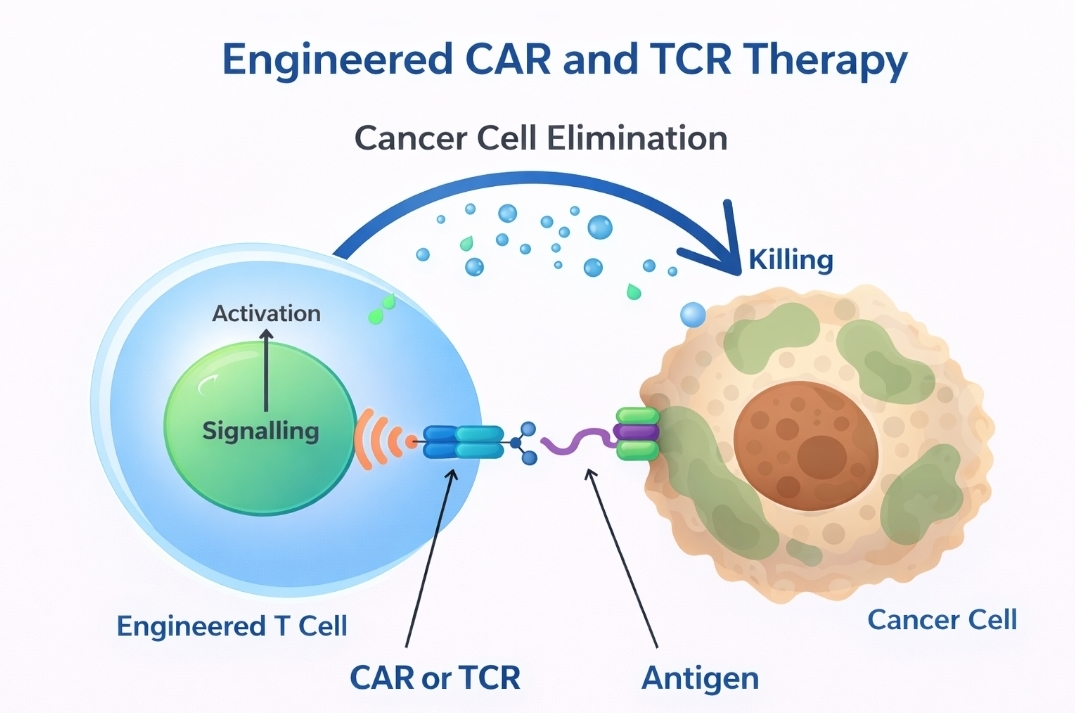 Engineered CAR and TCR Therapy

Cancer Cell Elimination

Killing

Activation

Signalling

Engineered T Cell

CAR or TCR

Antigen

Cancer Cell